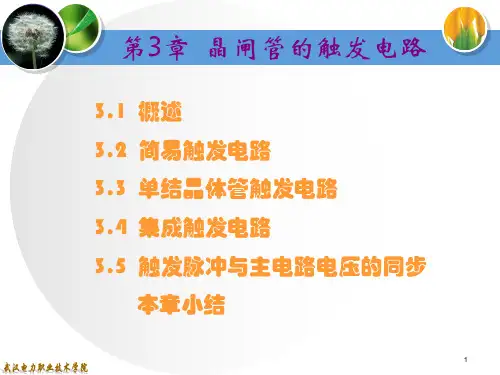 第3章 晶闸管的触发电路

3.1 概述

3.2 简易触发电路

3.3 单结晶体管触发电路

3.4 集成触发电路

3.5 触发脉冲与主电路电压的同步

本章小结

武汉电力职业技术学院

1